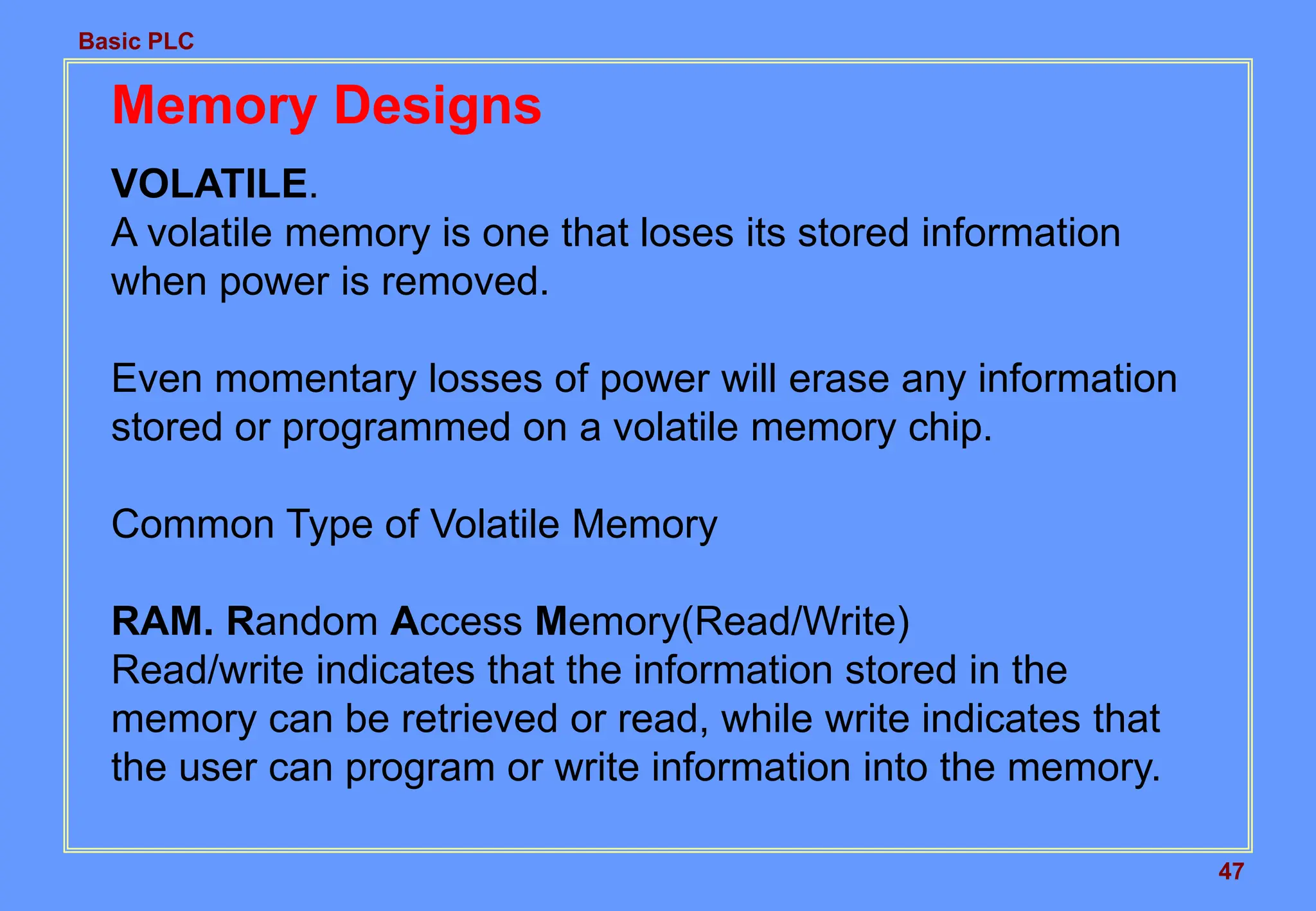 Basic PLC

Memory Designs

VOLATILE.
A volatile memory is one that loses its stored information when power is removed.

Even momentary losses of power will erase any information stored or programmed on a volatile memory chip.

Common Type of Volatile Memory

RAM. Random Access Memory(Read/Write)
Read/write indicates that the information stored in the memory can be retrieved or read, while write indicates that the user can program or write information into the memory.

47